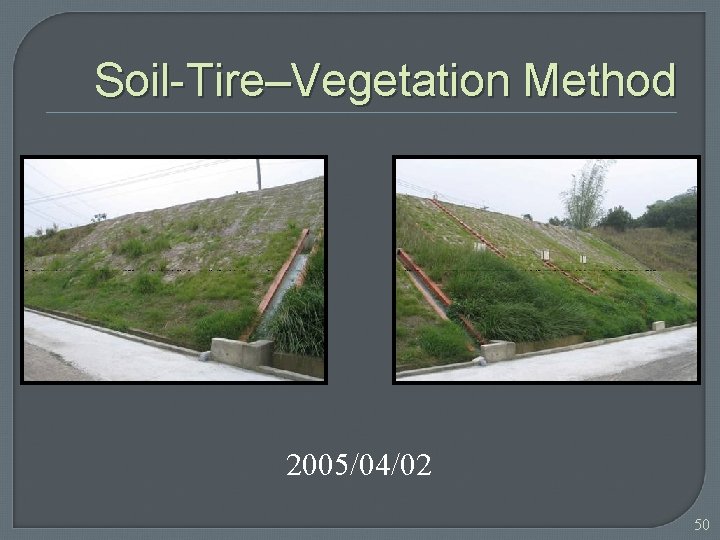 Soil-Tire–Vegetation Method

2005/04/02

50